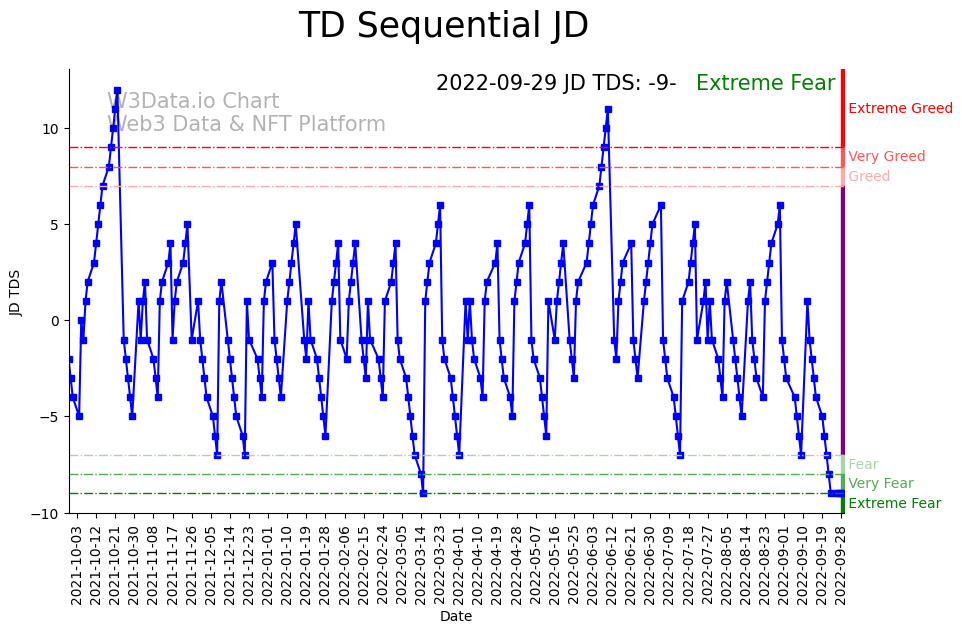 TD Sequential JD

2022-09-29 JD TDS: -9- Extreme Fear

W3Data.io Chart
Web3 Data & NFT Platform

Extreme Greed
Very Greed
Greed
Fear
Very Fear
Extreme Fear

JD TDS

10
5
0
−5
−10

2021-10-03
2021-10-12
2021-10-21
2021-10-30
2021-11-08
2021-11-17
2021-11-26
2021-12-05
2021-12-14
2021-12-23
2022-01-01
2022-01-10
2022-01-19
2022-01-28
2022-02-06
2022-02-15
2022-02-24
2022-03-05
2022-03-14
2022-03-23
2022-04-01
2022-04-10
2022-04-19
2022-04-28
2022-05-07
2022-05-16
2022-05-25
2022-06-03
2022-06-12
2022-06-21
2022-06-30
2022-07-09
2022-07-18
2022-07-27
2022-08-05
2022-08-14
2022-08-23
2022-09-01
2022-09-10
2022-09-19
2022-09-28

Date